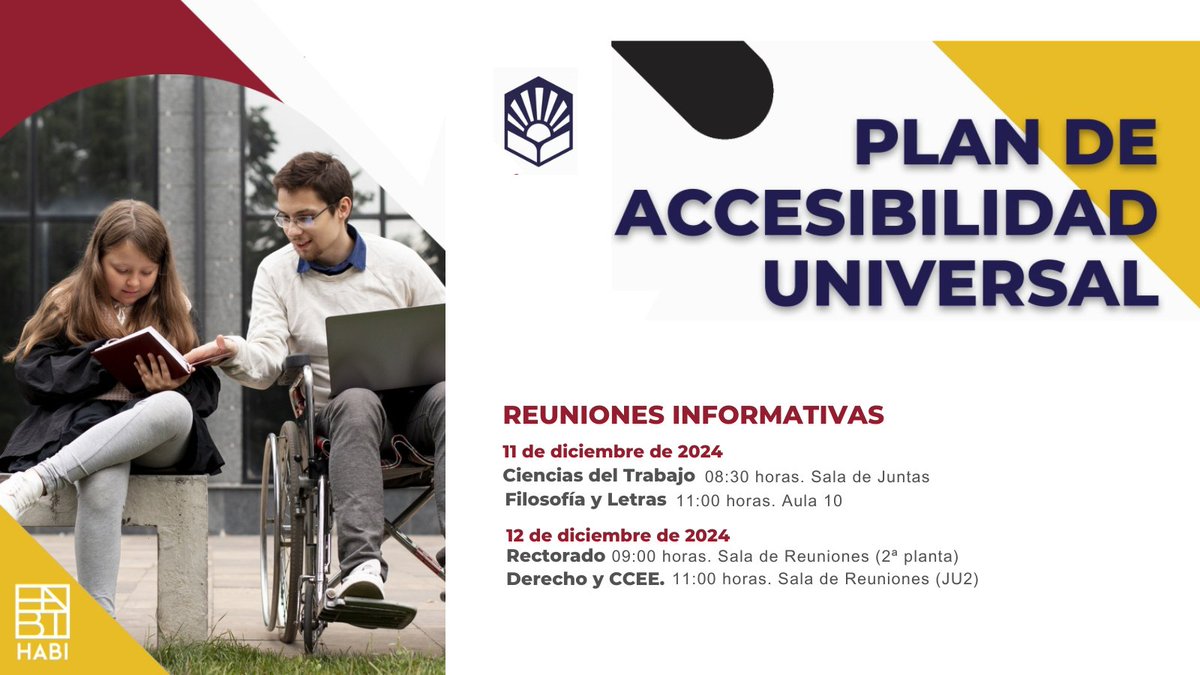 PLAN DE ACCESIBILIDAD UNIVERSAL

REUNIONES INFORMATIVAS

11 de diciembre de 2024
Ciencias del Trabajo 08:30 horas. Sala de Juntas
Filosofía y Letras 11:00 horas. Aula 10

12 de diciembre de 2024
Rectorado 09:00 horas. Sala de Reuniones (2ª planta)
Derecho y CCEE. 11:00 horas. Sala de Reuniones (JU2)

HABI